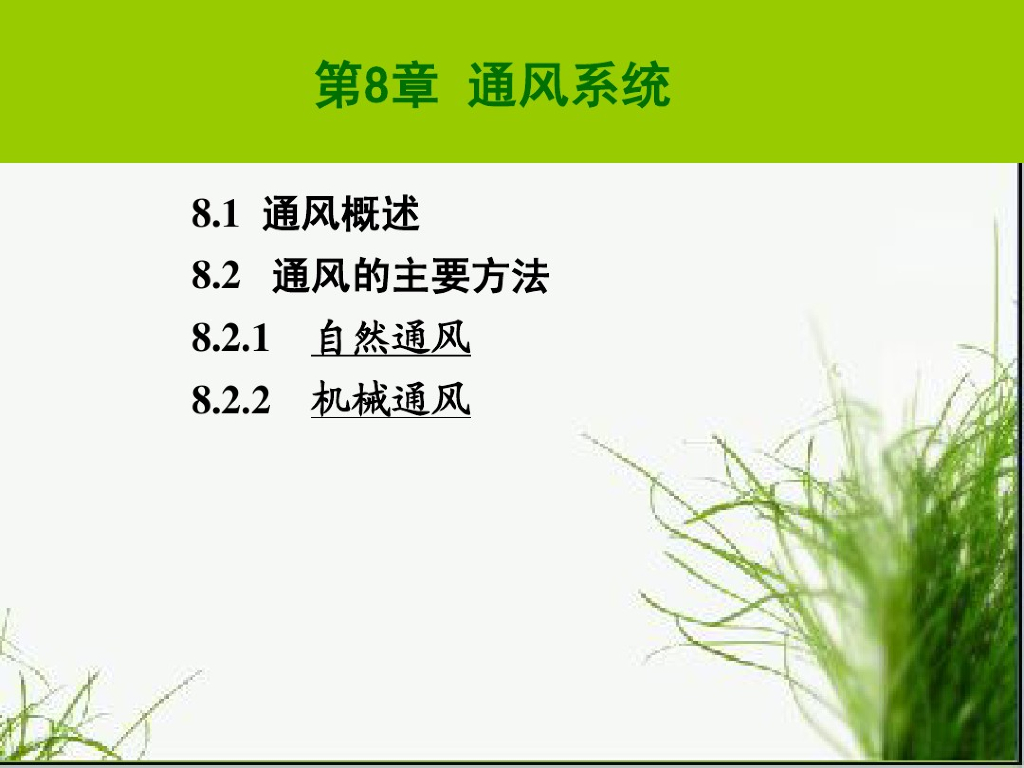 第8章 通风系统

8.1 通风概述
8.2 通风的主要方法
8.2.1 自然通风
8.2.2 机械通风